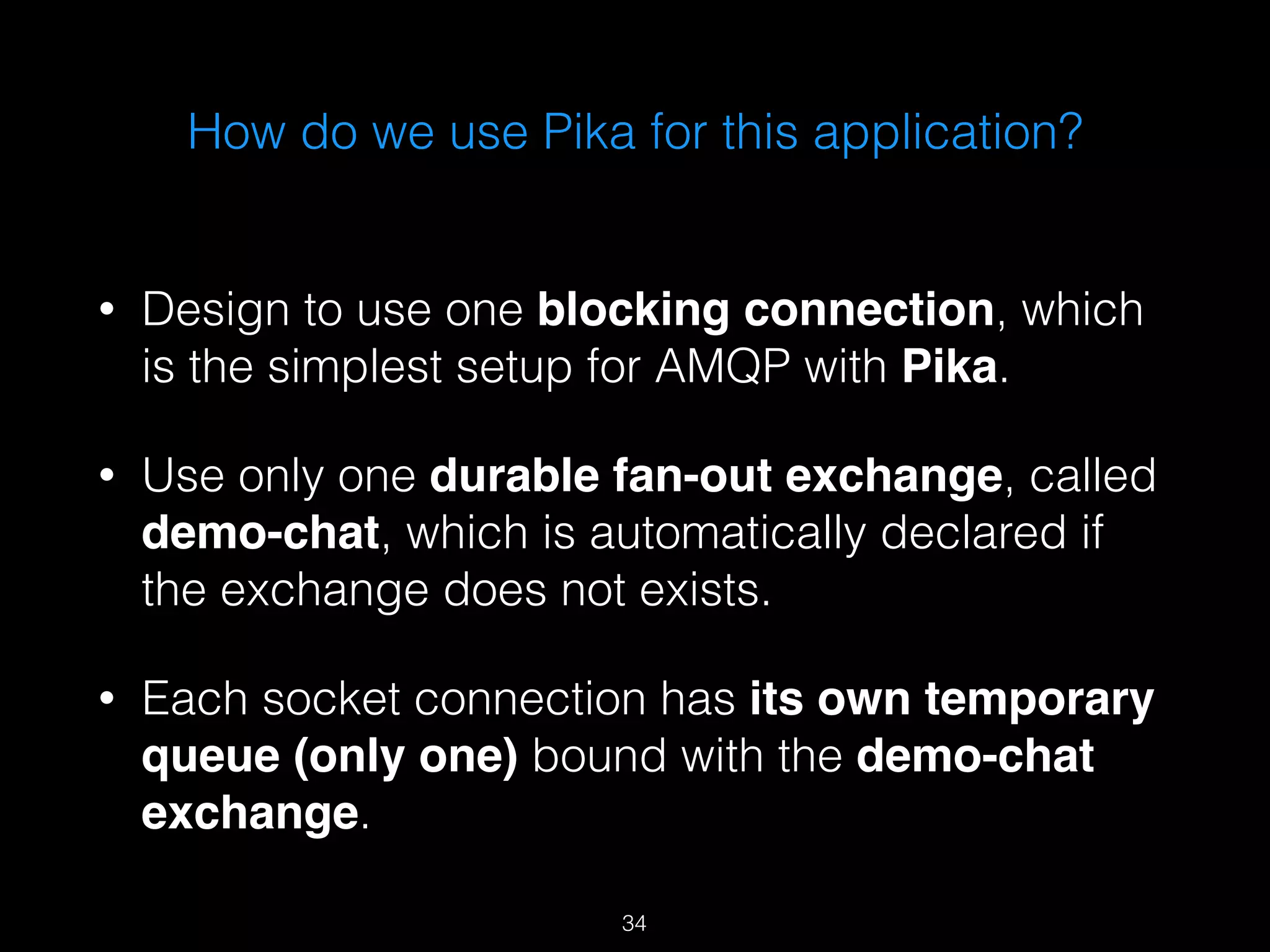 How do we use Pika for this application?

• Design to use one blocking connection, which is the simplest setup for AMQP with Pika.

• Use only one durable fan-out exchange, called demo-chat, which is automatically declared if the exchange does not exists.

• Each socket connection has its own temporary queue (only one) bound with the demo-chat exchange.

34